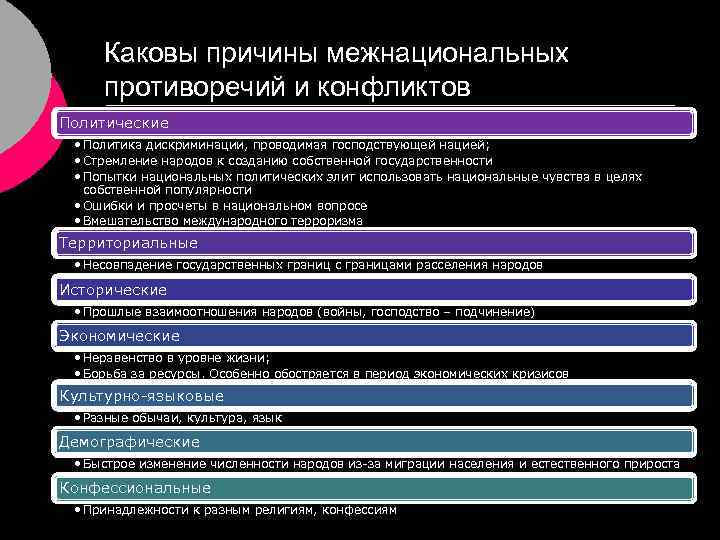 Каковы причины межнациональных противоречий и конфликтов

Политические

• Политика дискриминации, проводимая господствующей нацией;
• Стремление народов к созданию собственной государственности
• Попытки национальных политических элит использовать национальные чувства в целях собственной популярности
• Ошибки и просчеты в национальном вопросе
• Вмешательство международного терроризма

Территориальные

• Несовпадение государственных границ с границами расселения народов

Исторические

• Прошлые взаимоотношения народов (войны, господство – подчинение)

Экономические

• Неравенство в уровне жизни;
• Борьба за ресурсы. Особенно обостряется в период экономических кризисов

Культурно-языковые

• Разные обычаи, культура, язык

Демографические

• Быстрое изменение численности народов из-за миграции населения и естественного прироста

Конфессиональные

• Принадлежности к разным религиям, конфессиям